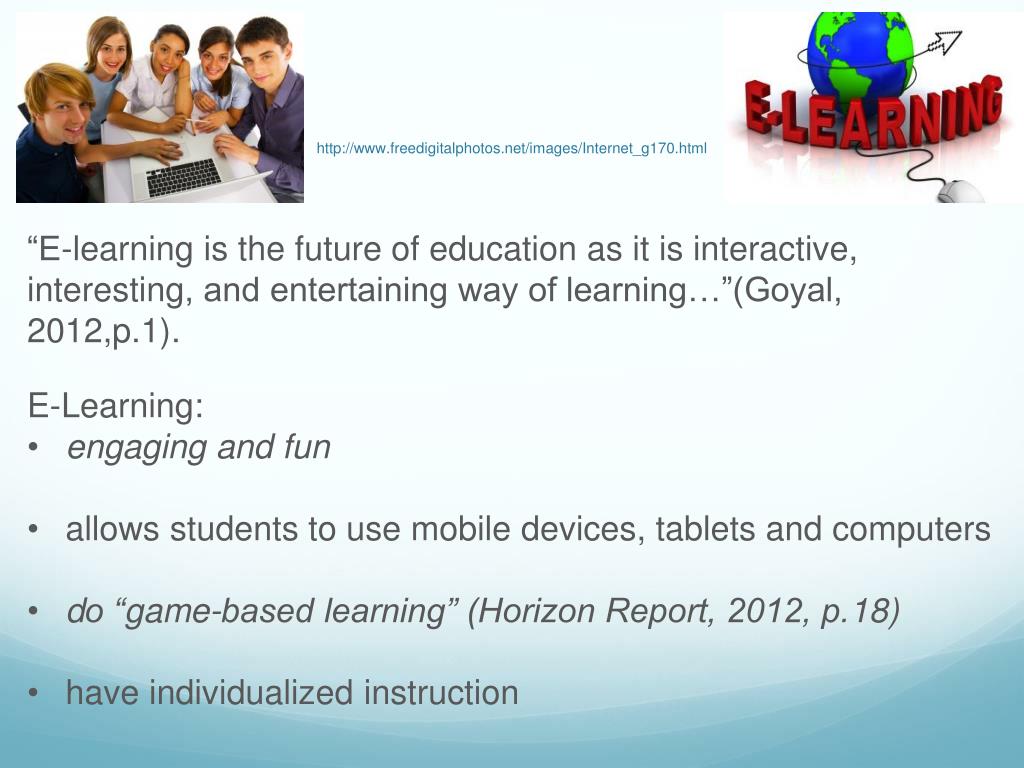 http://www.freedigitalphotos.net/images/Internet_g170.html

E-LEARNING

“E-learning is the future of education as it is interactive, interesting, and entertaining way of learning…”(Goyal, 2012,p.1).

E-Learning:
• engaging and fun

• allows students to use mobile devices, tablets and computers

• do “game-based learning” (Horizon Report, 2012, p.18)

• have individualized instruction